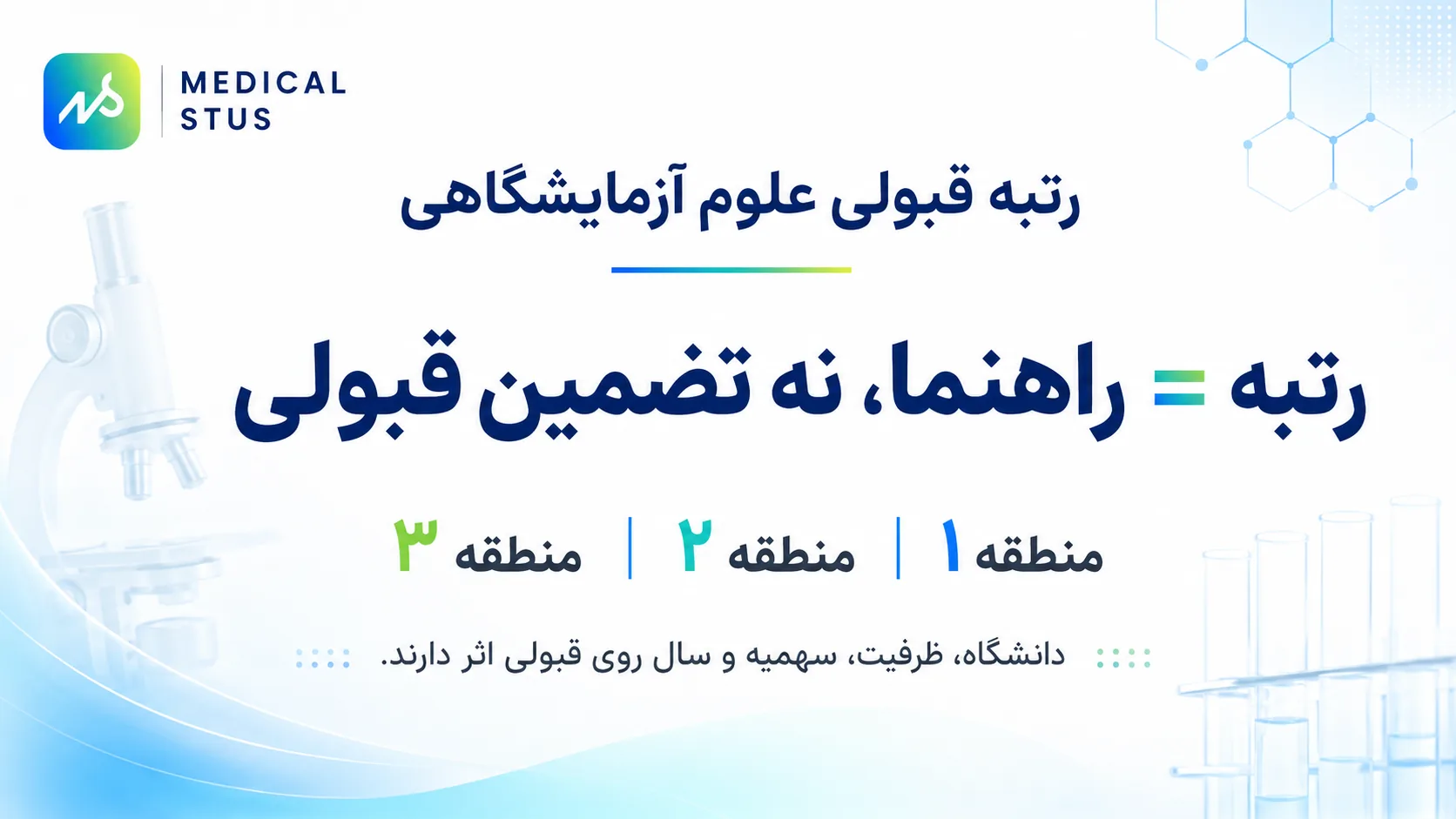 MEDICAL
STUS

رتبه قبولی علوم آزمایشگاهی

رتبه = راهنما، نه تضمین قبولی

منطقه ۱ | منطقه ۲ | منطقه ۳

دانشگاه، ظرفیت، سهمیه و سال روی قبولی اثر دارند.